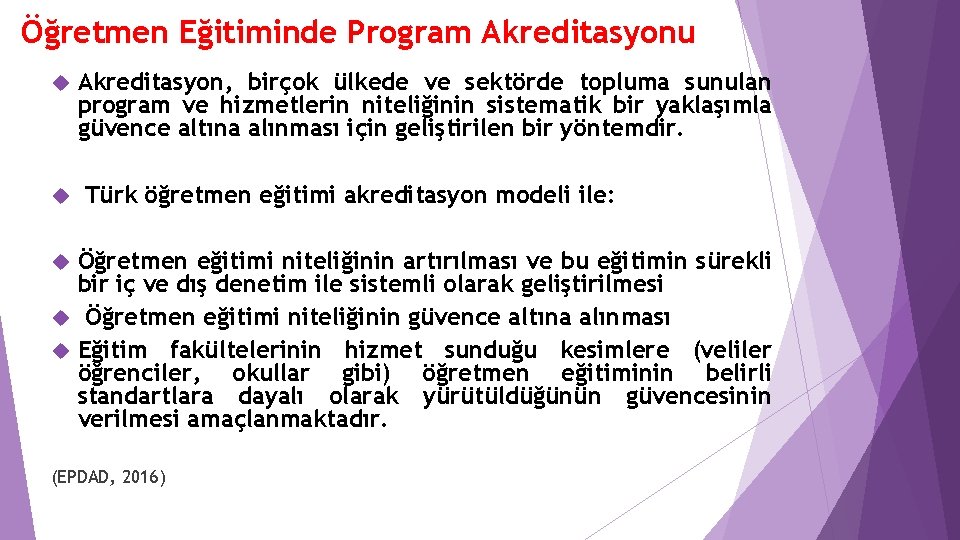 Öğretmen Eğitiminde Program Akreditasyonu

Akreditasyon, birçok ülkede ve sektörde topluma sunulan program ve hizmetlerin niteliğinin sistematik bir yaklaşımla güvence altına alınması için geliştirilen bir yöntemdir.

Türk öğretmen eğitimi akreditasyon modeli ile:

Öğretmen eğitimi niteliğinin artırılması ve bu eğitimin sürekli bir iç ve dış denetim ile sistemli olarak geliştirilmesi

Öğretmen eğitimi niteliğinin güvence altına alınması

Eğitim fakültelerinin hizmet sunduğu kesimlere (veliler öğrenciler, okullar gibi) öğretmen eğitiminin belirli standartlara dayalı olarak yürütüldüğünün güvencesinin verilmesi amaçlanmaktadır.

(EPDAD, 2016)